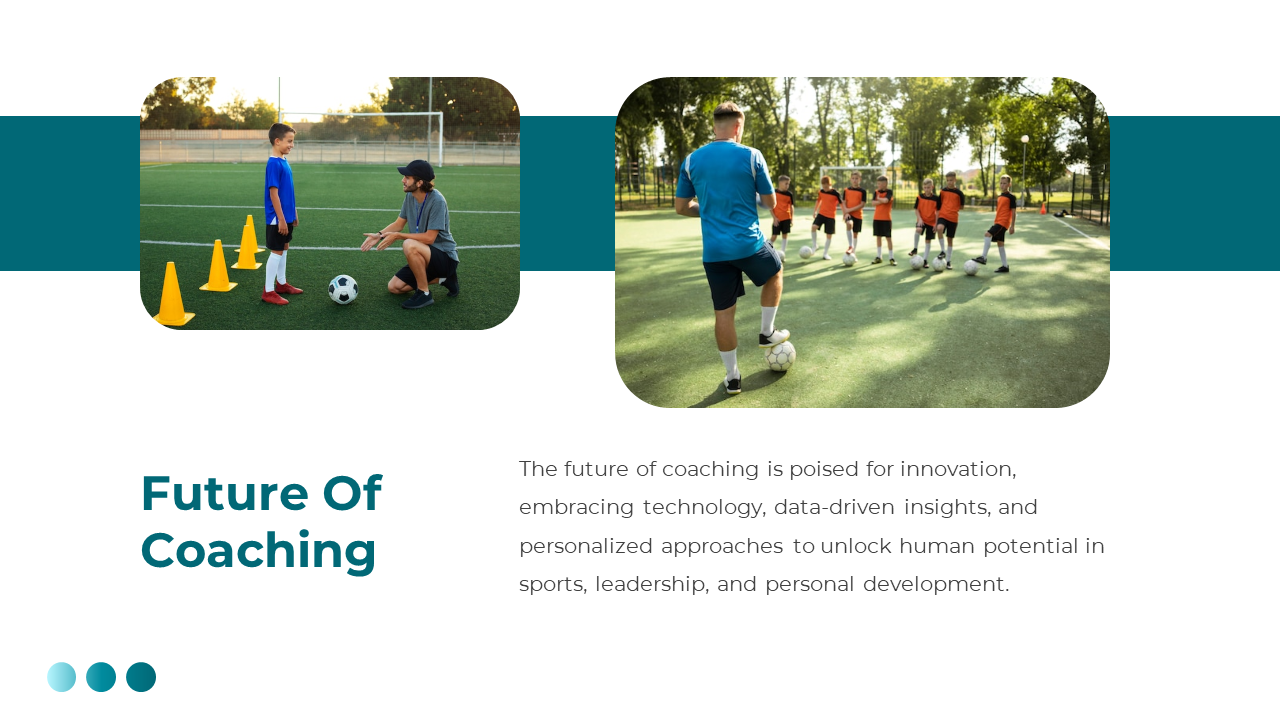 Future Of Coaching

The future of coaching is poised for innovation, embracing technology, data-driven insights, and personalized approaches to unlock human potential in sports, leadership, and personal development.